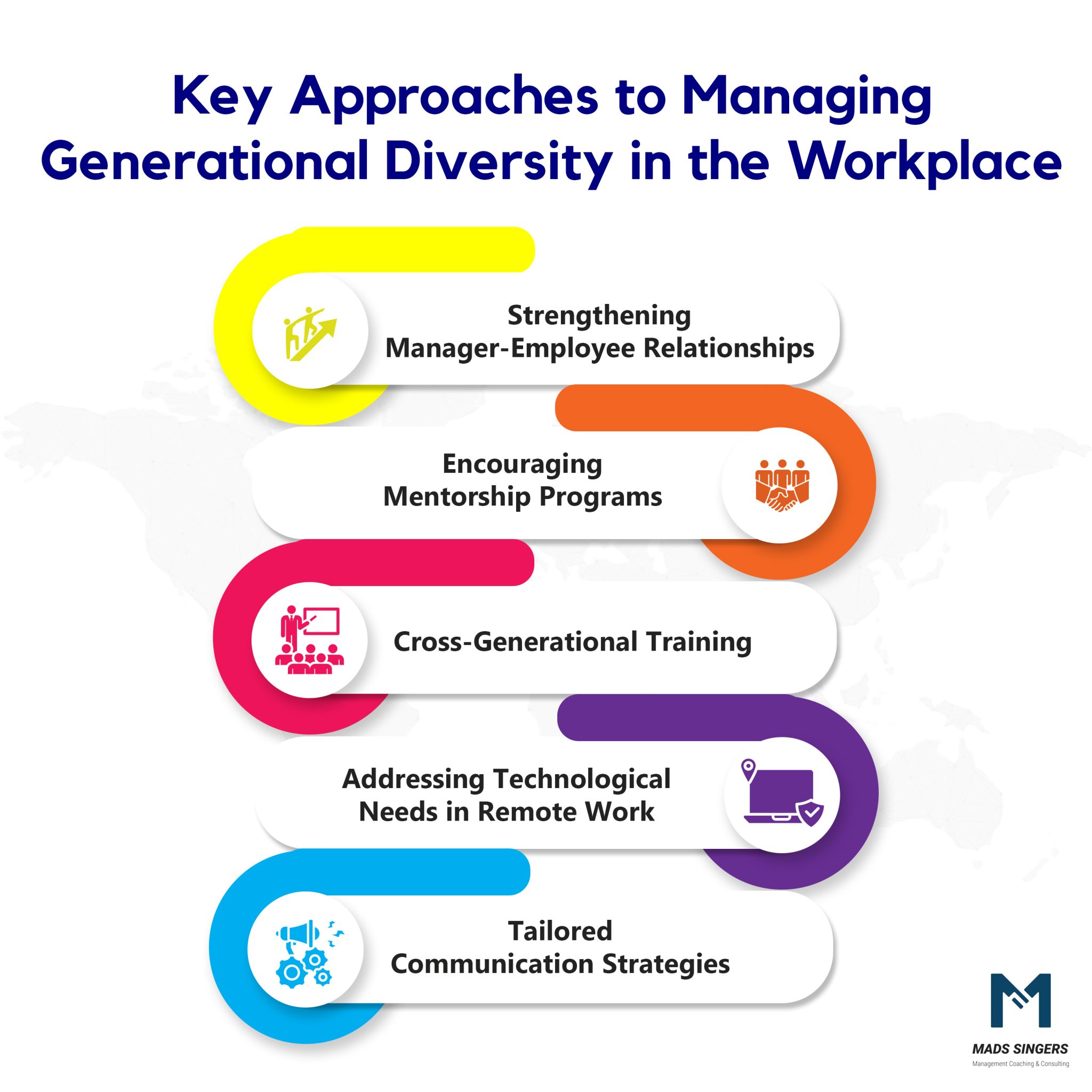 Key Approaches to Managing Generational Diversity in the Workplace

Strengthening Manager-Employee Relationships

Encouraging Mentorship Programs

Cross-Generational Training

Addressing Technological Needs in Remote Work

Tailored Communication Strategies

MADS SINGERS
Management Coaching & Consulting